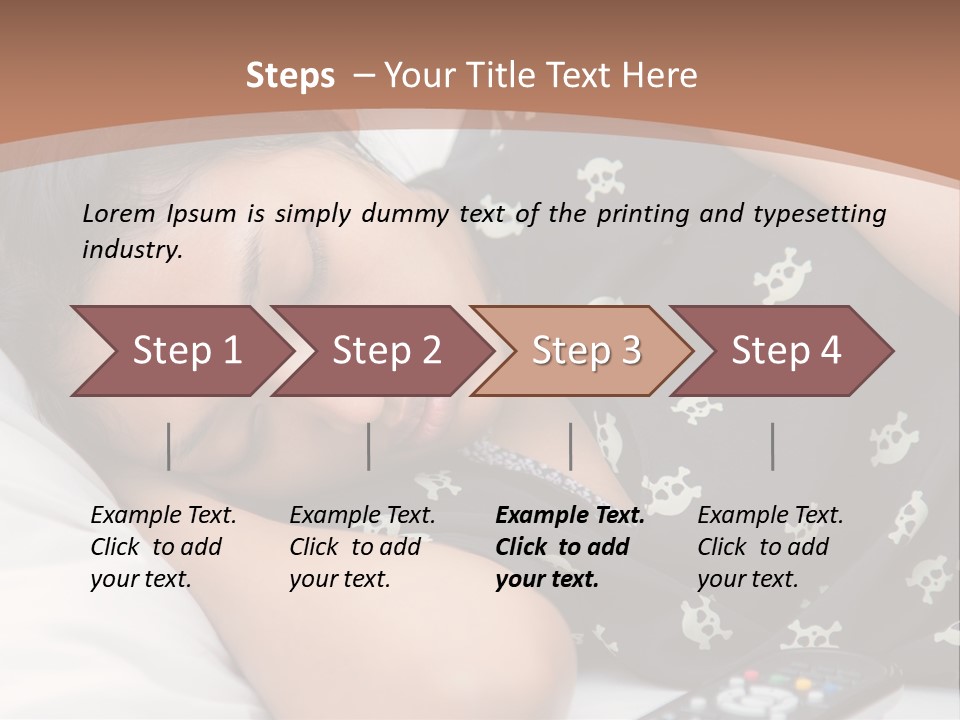 Steps – Your Title Text Here

Lorem Ipsum is simply dummy text of the printing and typesetting industry.

Step 1

Step 2

Step 3

Step 4

Example Text. Click to add your text.

Example Text. Click to add your text.

Example Text. Click to add your text.

Example Text. Click to add your text.